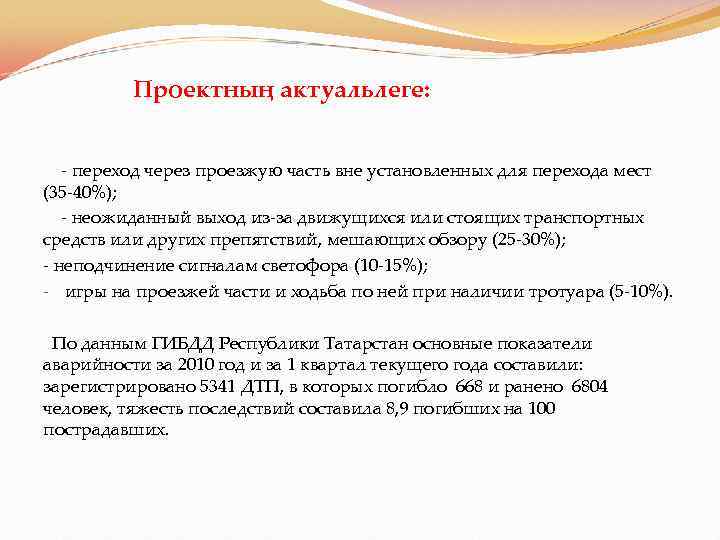 Проектның актуальлеге:

- переход через проезжую часть вне установленных для перехода мест (35-40%);

- неожиданный выход из-за движущихся или стоящих транспортных средств или других препятствий, мешающих обзору (25-30%);

- неподчинение сигналам светофора (10-15%);

- игры на проезжей части и ходьба по ней при наличии тротуара (5-10%).

По данным ГИБДД Республики Татарстан основные показатели аварийности за 2010 год и за 1 квартал текущего года составили: зарегистрировано 5341 ДТП, в которых погибло 668 и ранено 6804 человек, тяжесть последствий составила 8,9 погибших на 100 пострадавших.